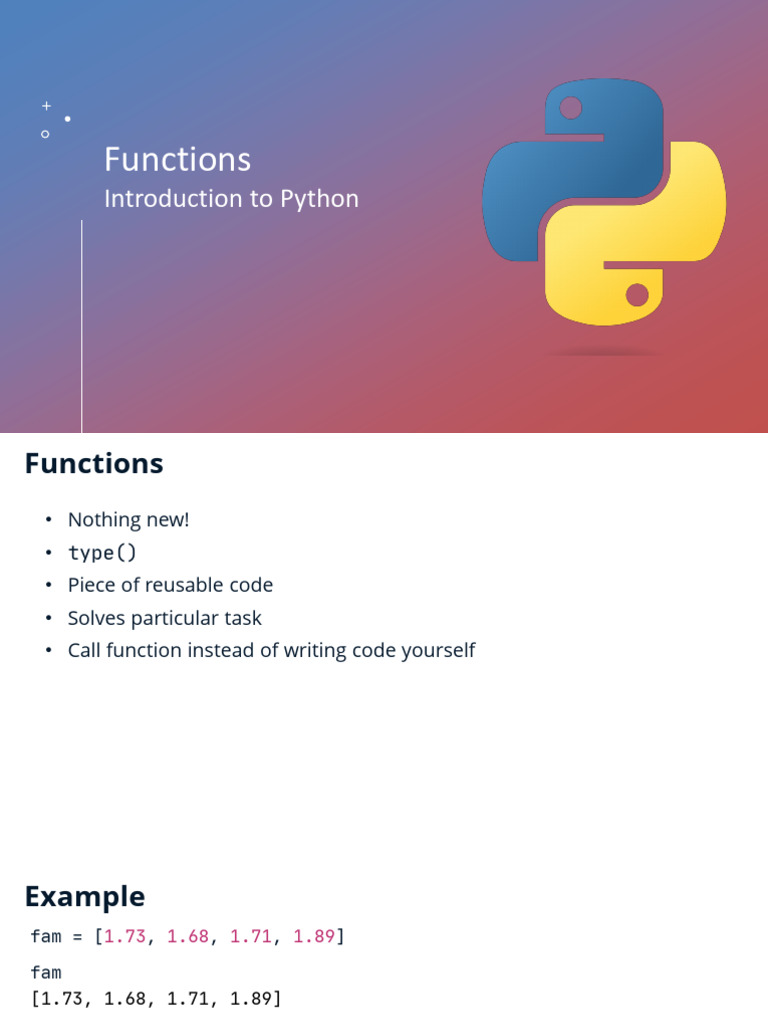 Functions
Introduction to Python

Functions

• Nothing new!
• type()
• Piece of reusable code
• Solves particular task
• Call function instead of writing code yourself

Example

fam = [1.73, 1.68, 1.71, 1.89]

fam
[1.73, 1.68, 1.71, 1.89]